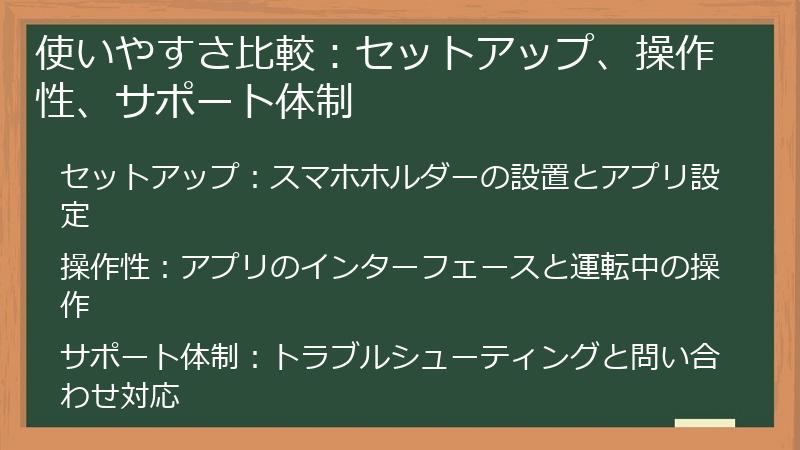 使いやすさ比較：セットアップ、操作性、サポート体制

セットアップ：スマホホルダーの設置とアプリ設定

操作性：アプリのインターフェースと運転中の操作

サポート体制：トラブルシューティングと問い合わせ対応